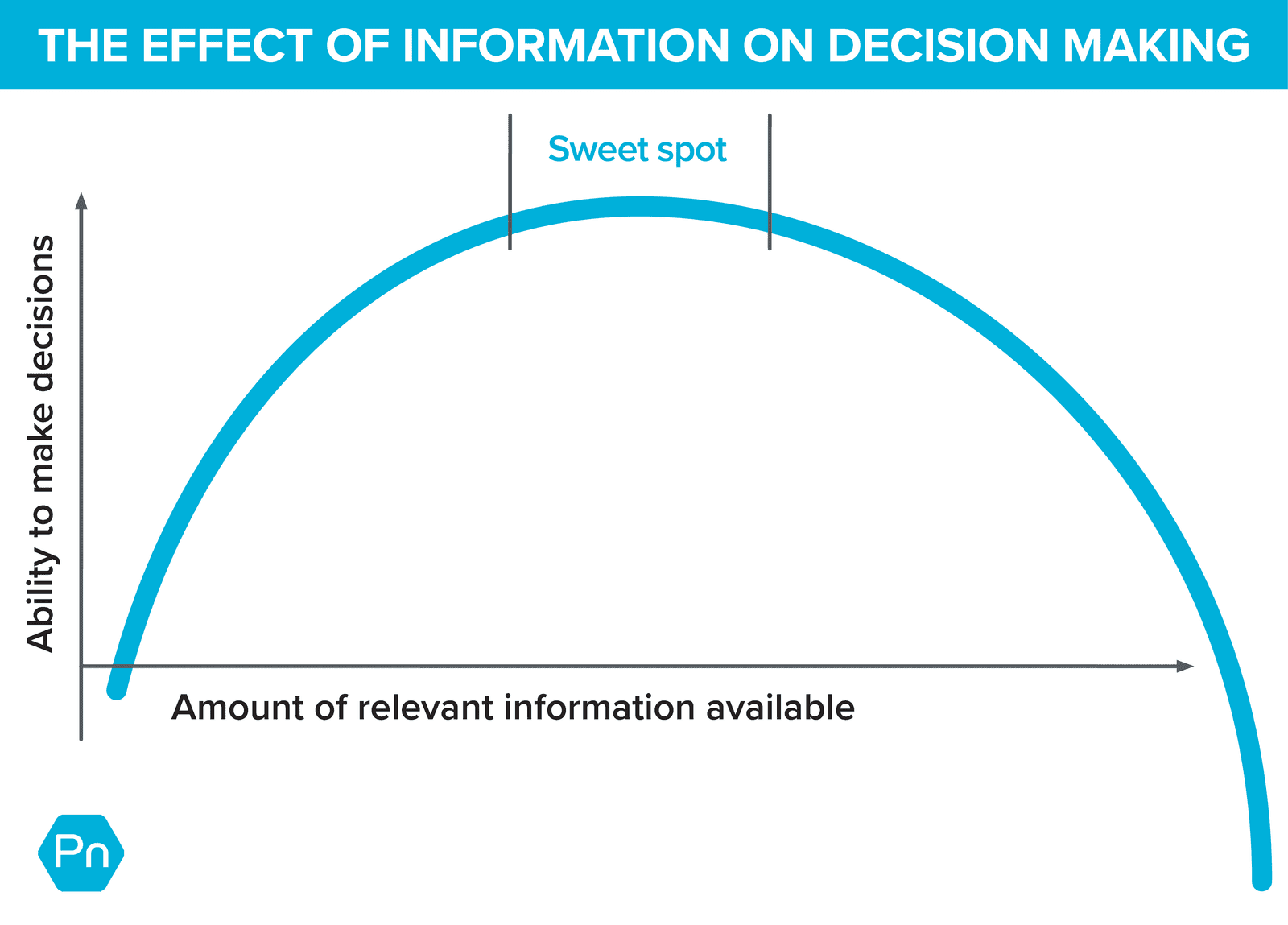 THE EFFECT OF INFORMATION ON DECISION MAKING

Sweet spot

Ability to make decisions

Amount of relevant information available

Pn